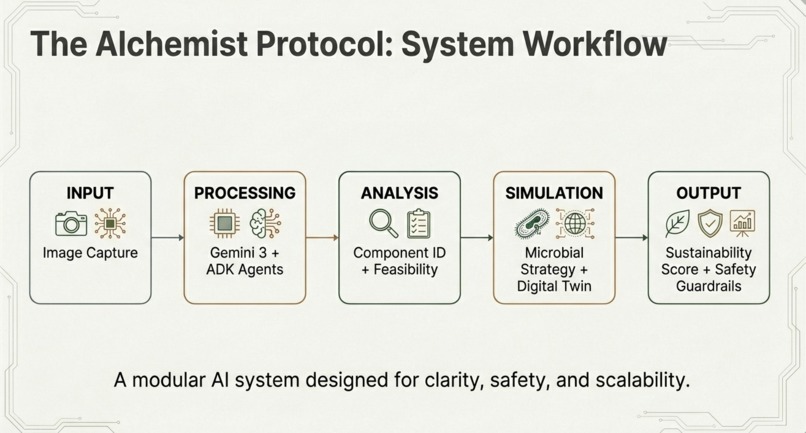 The Alchemist Protocol: System Workflow

INPUT
Image Capture

PROCESSING
Gemini 3 + ADK Agents

ANALYSIS
Component ID + Feasibility

SIMULATION
Microbial Strategy + Digital Twin

OUTPUT
Sustainability Score + Safety Guardrails

A modular AI system designed for clarity, safety, and scalability.